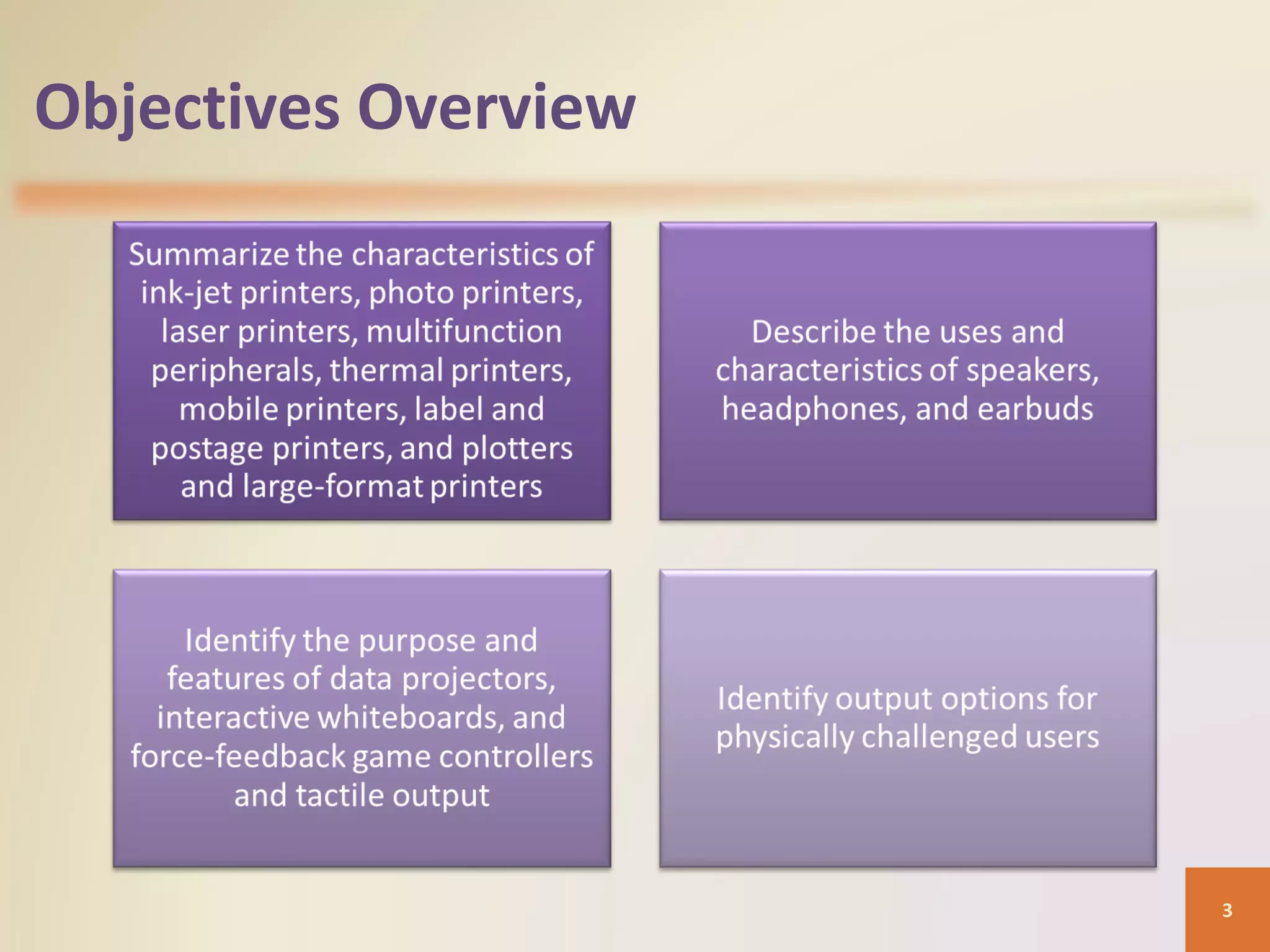 Objectives Overview

Summarize the characteristics of ink-jet printers, photo printers, laser printers, multifunction peripherals, thermal printers, mobile printers, label and postage printers, and plotters and large-format printers

Describe the uses and characteristics of speakers, headphones, and earbuds

Identify the purpose and features of data projectors, interactive whiteboards, and force-feedback game controllers and tactile output

Identify output options for physically challenged users

3